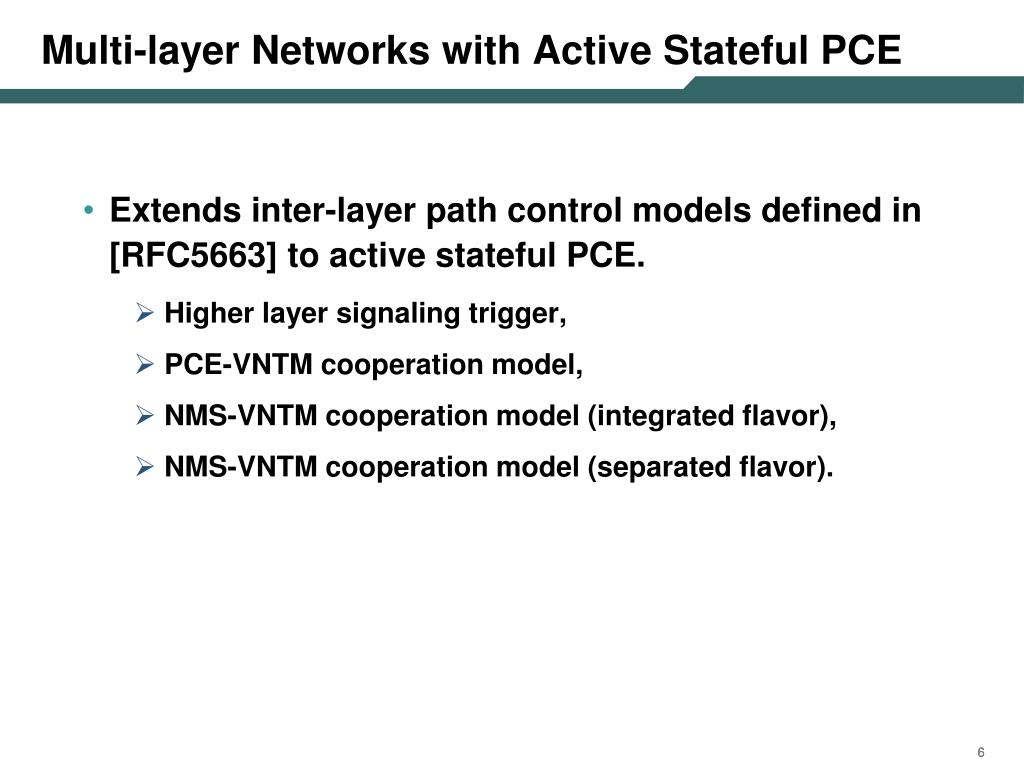 Multi-layer Networks with Active Stateful PCE

• Extends inter-layer path control models defined in [RFC5663] to active stateful PCE.

➢ Higher layer signaling trigger,

➢ PCE-VNTM cooperation model,

➢ NMS-VNTM cooperation model (integrated flavor),

➢ NMS-VNTM cooperation model (separated flavor).

6